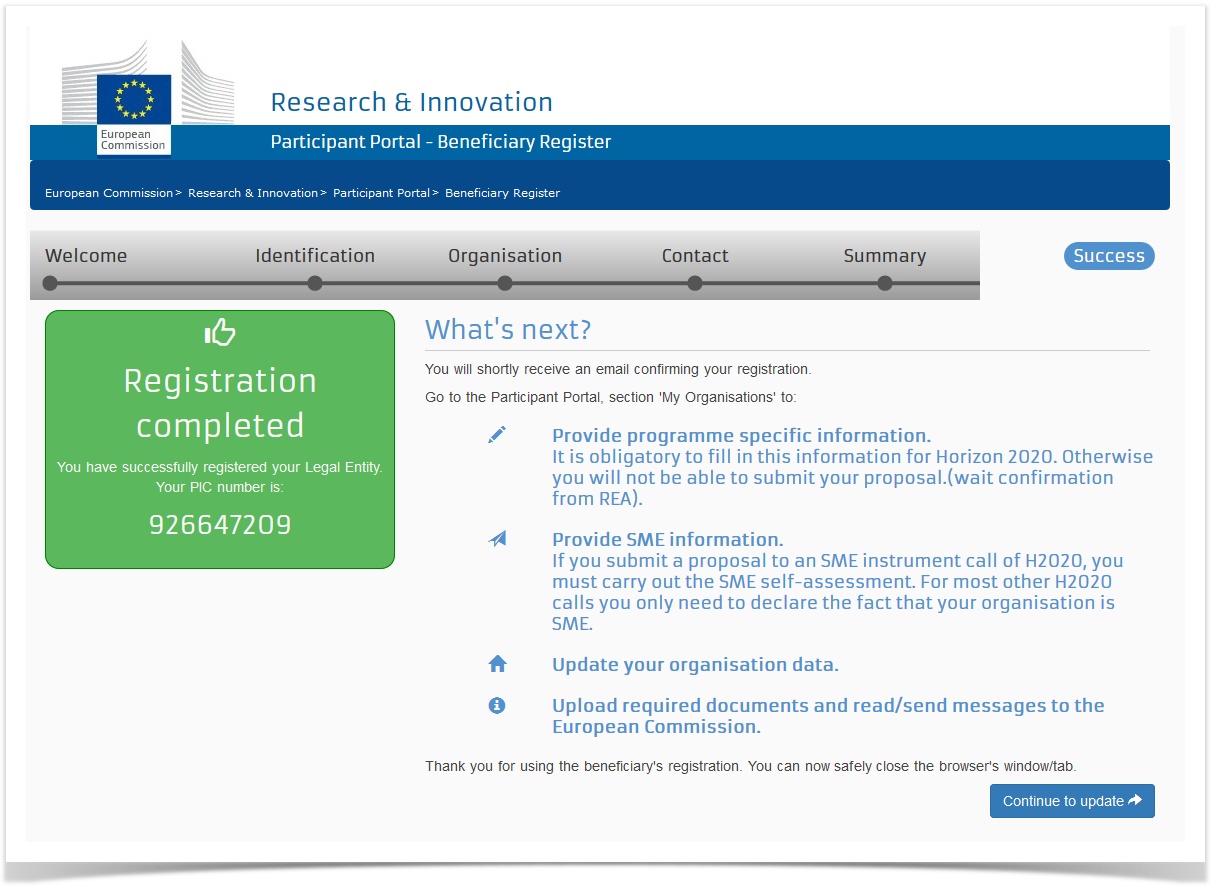 European Commission

Research & Innovation

Participant Portal - Beneficiary Register

European Commission > Research & Innovation > Participant Portal > Beneficiary Register

Welcome Identification Organisation Contact Summary Success

Registration completed

You have successfully registered your Legal Entity. Your PIC number is:

926647209

What's next?

You will shortly receive an email confirming your registration.

Go to the Participant Portal, section 'My Organisations' to:

Provide programme specific information.
It is obligatory to fill in this information for Horizon 2020. Otherwise you will not be able to submit your proposal.(wait confirmation from REA).

Provide SME information.
If you submit a proposal to an SME instrument call of H2020, you must carry out the SME self-assessment. For most other H2020 calls you only need to declare the fact that your organisation is SME.

Update your organisation data.

Upload required documents and read/send messages to the European Commission.

Thank you for using the beneficiary's registration. You can now safely close the browser's window/tab.

Continue to update